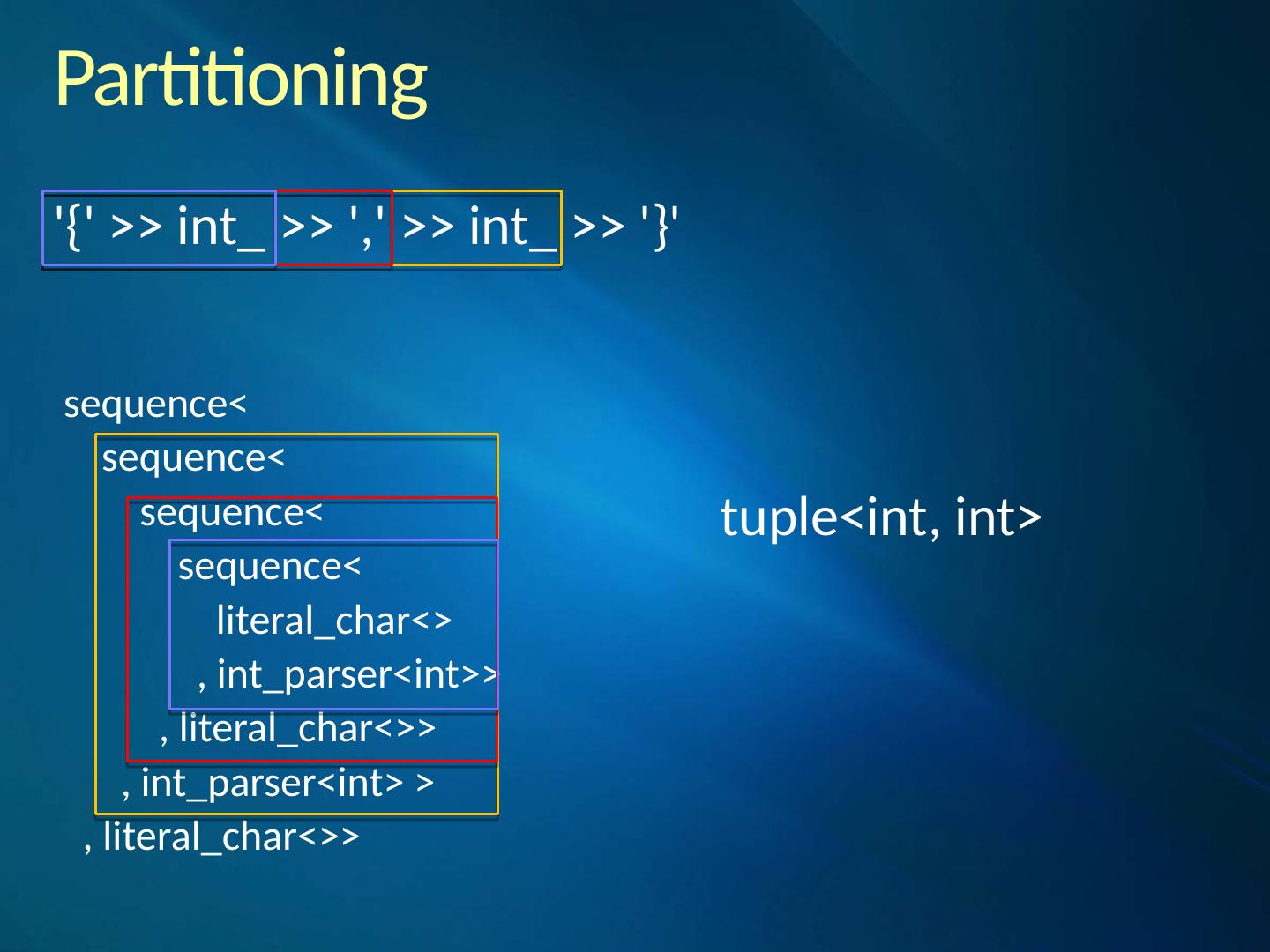 Partitioning

'{' >> int_ >> ',' >> int_ >> '}'

sequence<
sequence<
sequence<
sequence<
literal_char<>
, int_parser<int>>
, literal_char<>>
, int_parser<int> >
, literal_char<>>

tuple<int, int>